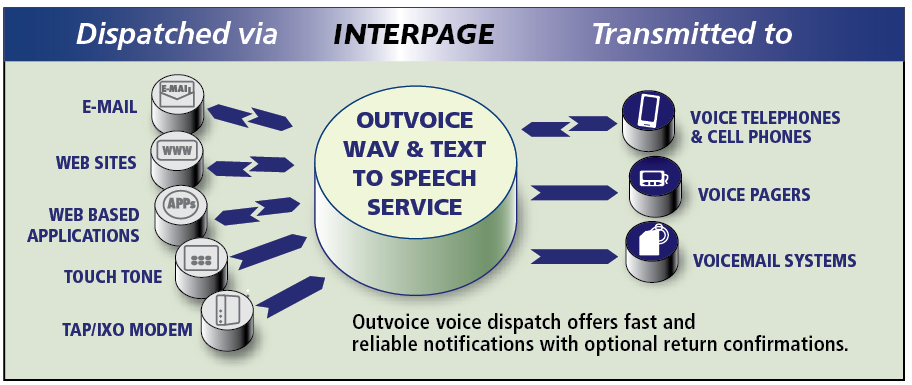 Dispatched via INTERPAGE Transmitted to

E-MAIL

E-MAIL

WEB SITES

WWW

WEB BASED APPLICATIONS

APPs

TOUCH TONE

TAP/IXO MODEM

OUTVOICE WAV & TEXT TO SPEECH SERVICE

VOICE TELEPHONES & CELL PHONES

VOICE PAGERS

VOICEMAIL SYSTEMS

Outvoice voice dispatch offers fast and reliable notifications with optional return confirmations.